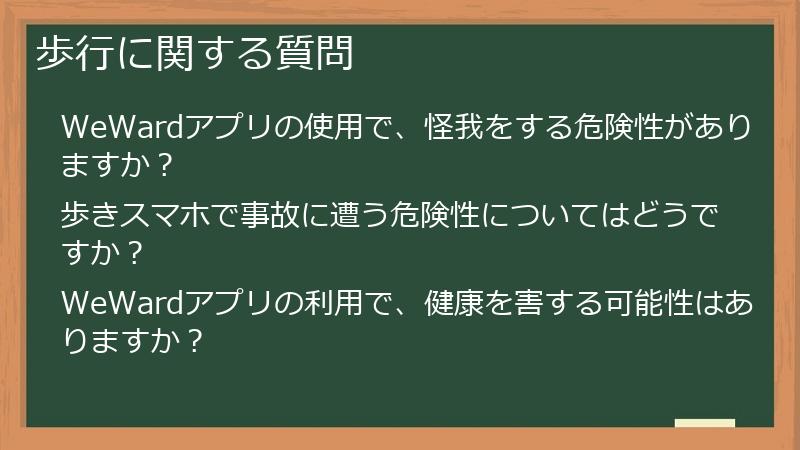 歩行に関する質問

WeWardアプリの使用で、怪我をする危険性がありますか？

歩きスマホで事故に遭う危険性についてはどうですか？

WeWardアプリの利用で、健康を害する可能性はありますか？